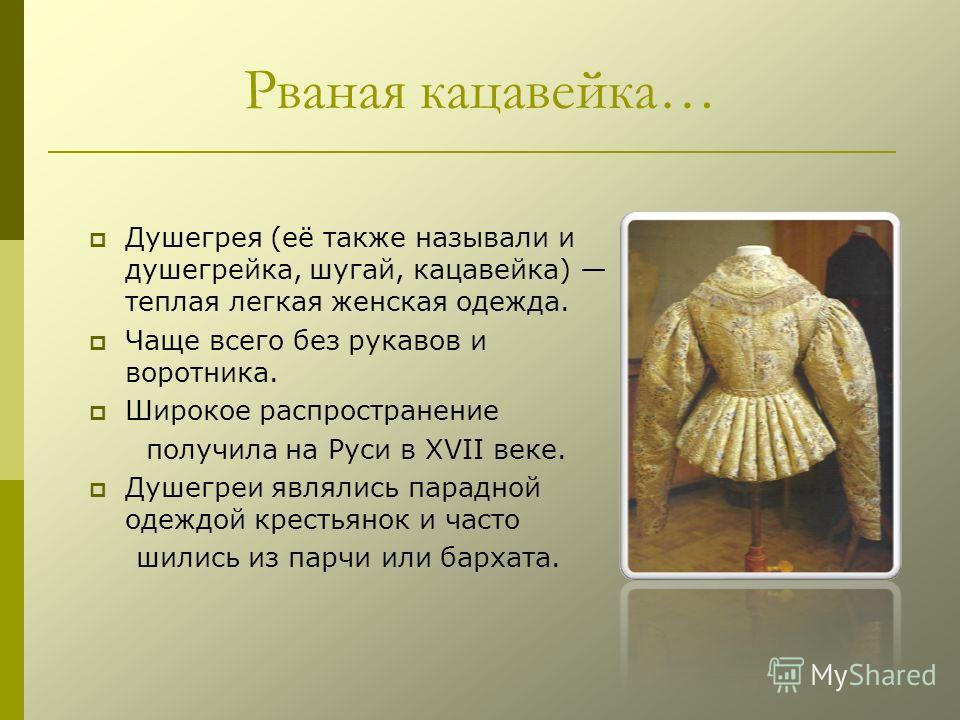 Рваная кацавейка…

Душегрея (её также называли и душегрейка, шугай, кацавейка) — теплая легкая женская одежда.

Чаще всего без рукавов и воротника.

Широкое распространение получила на Руси в XVII веке.

Душегреи являлись парадной одеждой крестьянок и часто шились из парчи или бархата.

MyShared